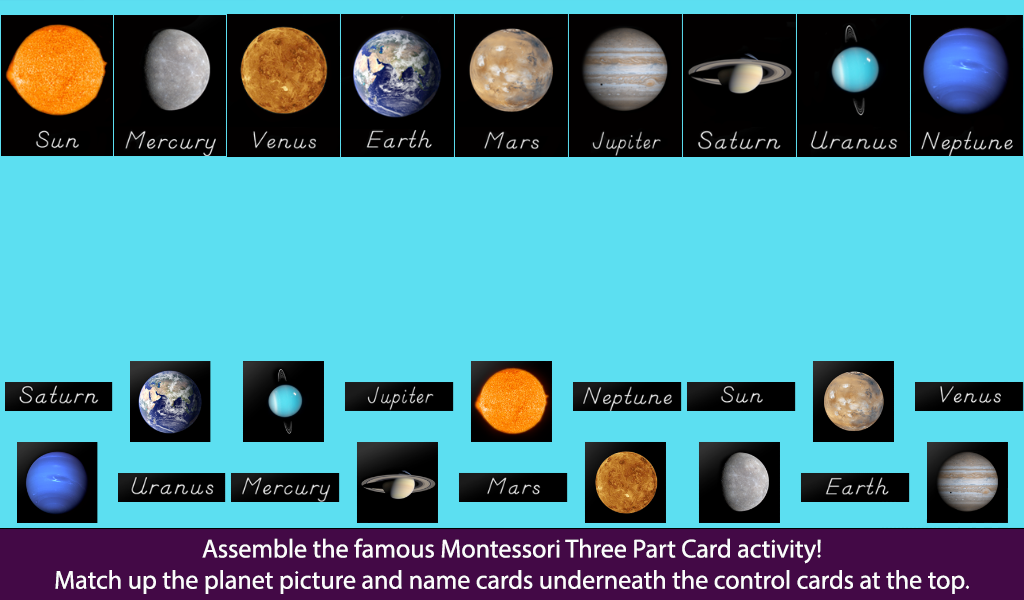 Sun Mercury Venus Earth Mars Jupiter Saturn Uranus Neptune

Saturn Jupiter Neptune Sun Venus

Uranus Mercury Mars Earth

Assemble the famous Montessori Three Part Card activity!
Match up the planet picture and name cards underneath the control cards at the top.